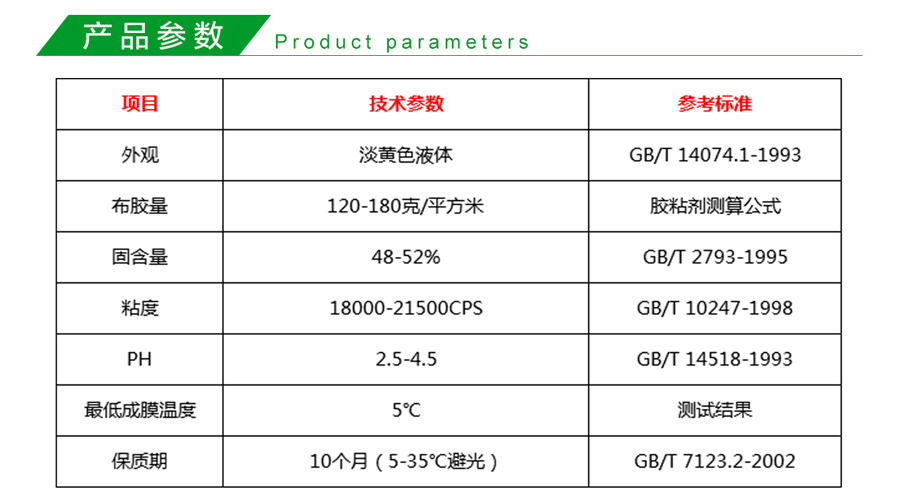 产品参数 Product parameters

| 项目 | 技术参数 | 参考标准 |
|---|---|---|
| 外观 | 淡黄色液体 | GB/T 14074.1-1993 |
| 布胶量 | 120-180克/平方米 | 胶粘剂测算公式 |
| 固含量 | 48-52% | GB/T 2793-1995 |
| 粘度 | 18000-21500CPS | GB/T 10247-1998 |
| PH | 2.5-4.5 | GB/T 14518-1993 |
| 最低成膜温度 | 5℃ | 测试结果 |
| 保质期 | 10个月（5-35℃避光） | GB/T 7123.2-2002 |